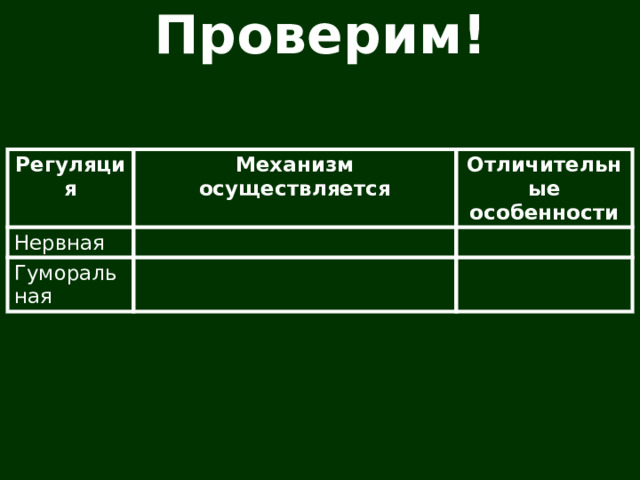 Проверим!

| Регуляция | Механизм осуществляется | Отличительные особенности |
|---|---|---|
| Нервная | | |
| Гуморальная | | |